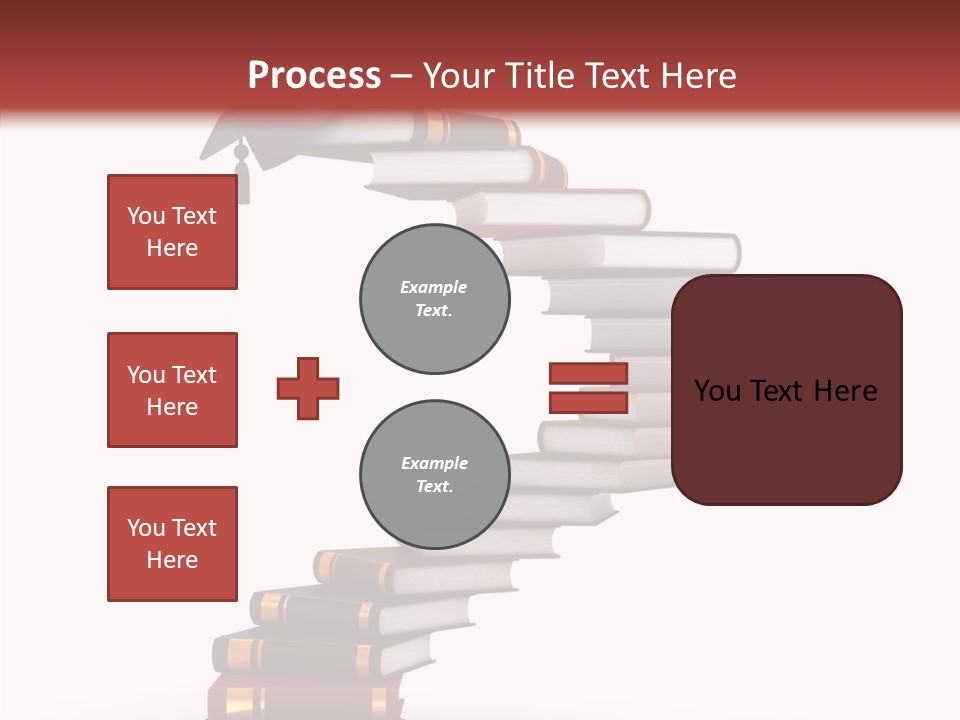 Process – Your Title Text Here

You Text Here

You Text Here

You Text Here

Example Text.

Example Text.

You Text Here